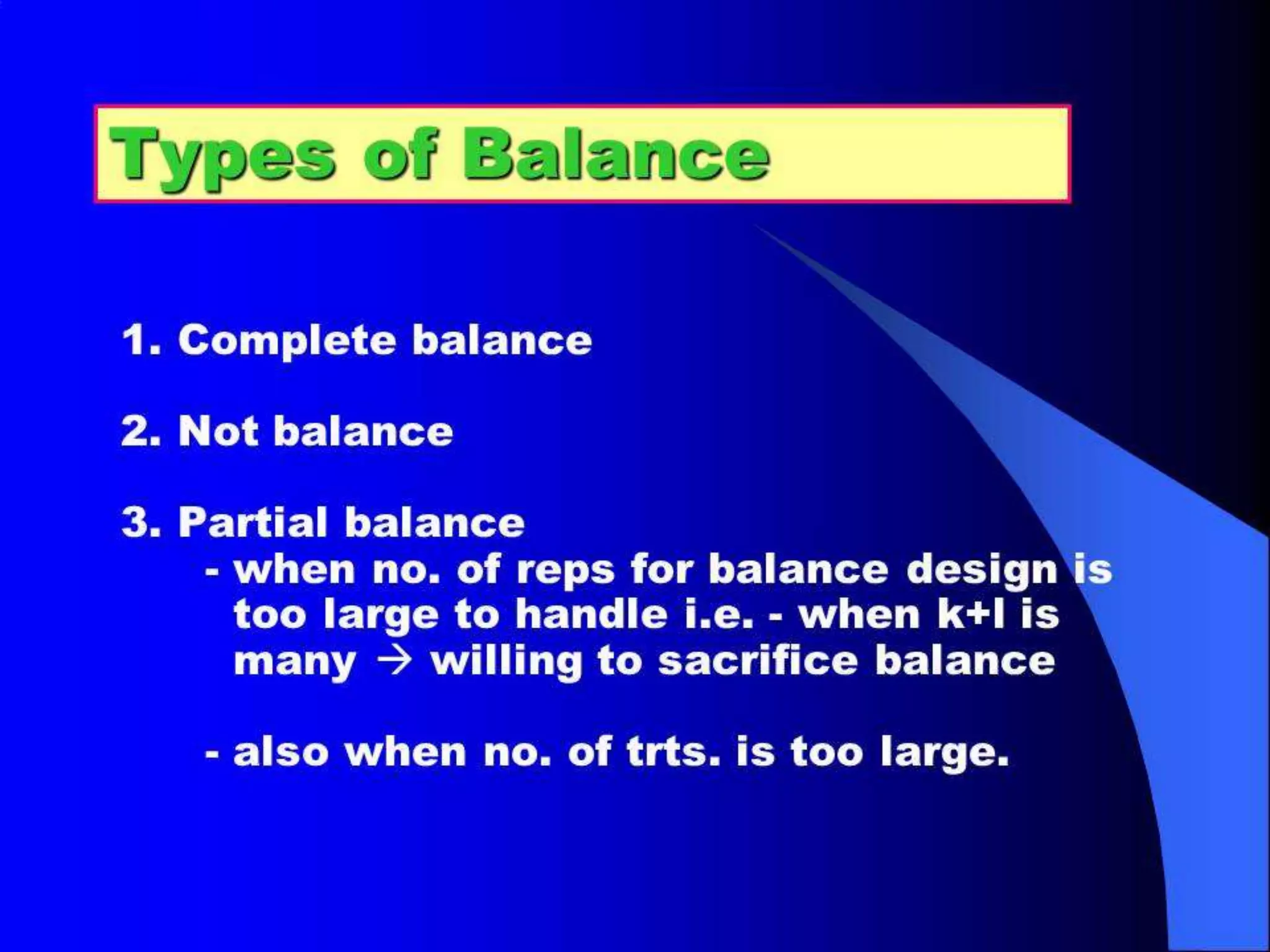 Types of Balance

1. Complete balance

2. Not balance

3. Partial balance
- when no. of reps for balance design is too large to handle i.e. - when k+l is many → willing to sacrifice balance

- also when no. of trts. is too large.